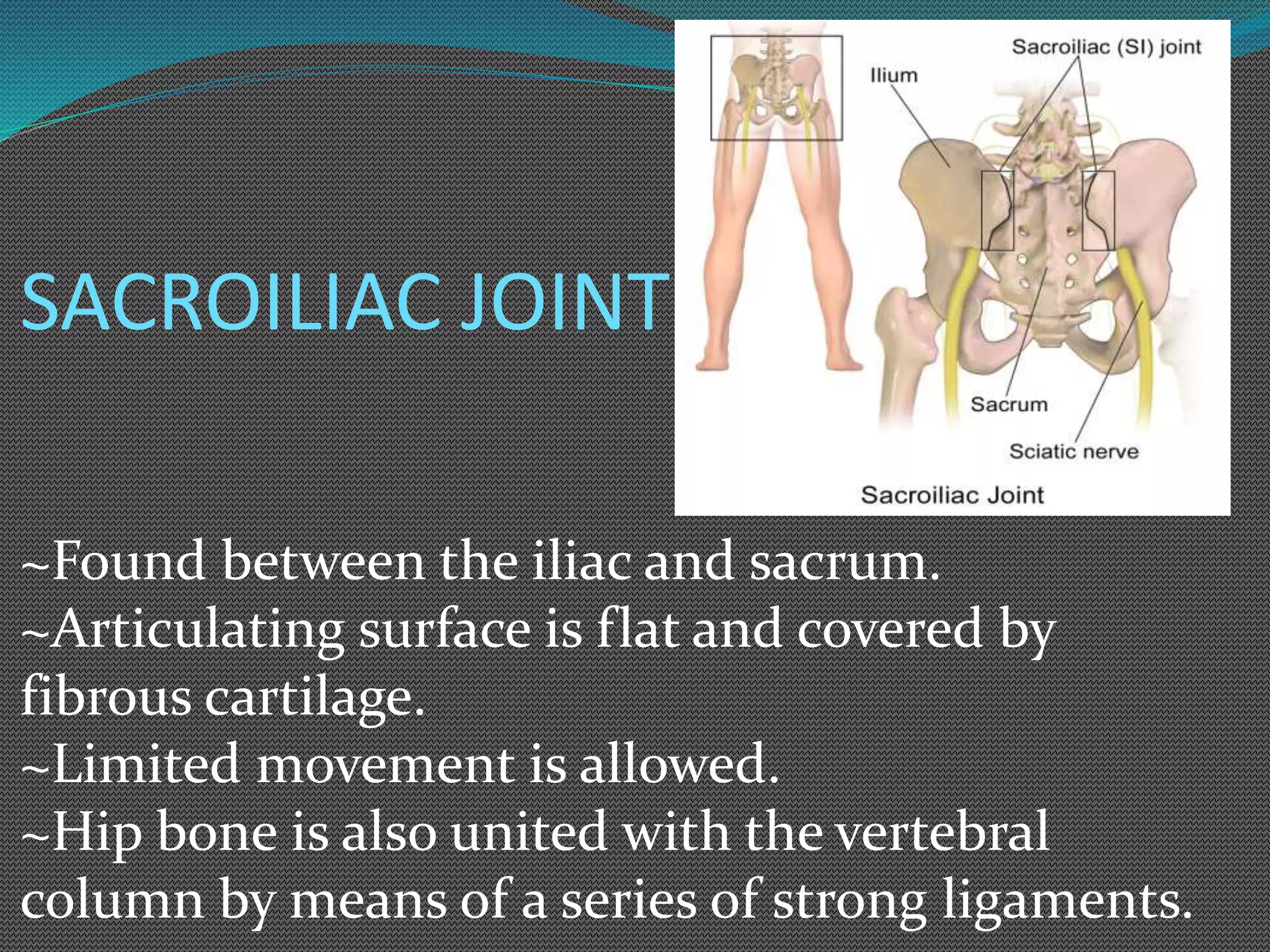 SACROILIAC JOINT

Sacroiliac (SI) joint
Ilium
Sacrum
Sciatic nerve
Sacroiliac Joint

~Found between the iliac and sacrum.
~Articulating surface is flat and covered by fibrous cartilage.
~Limited movement is allowed.
~Hip bone is also united with the vertebral column by means of a series of strong ligaments.